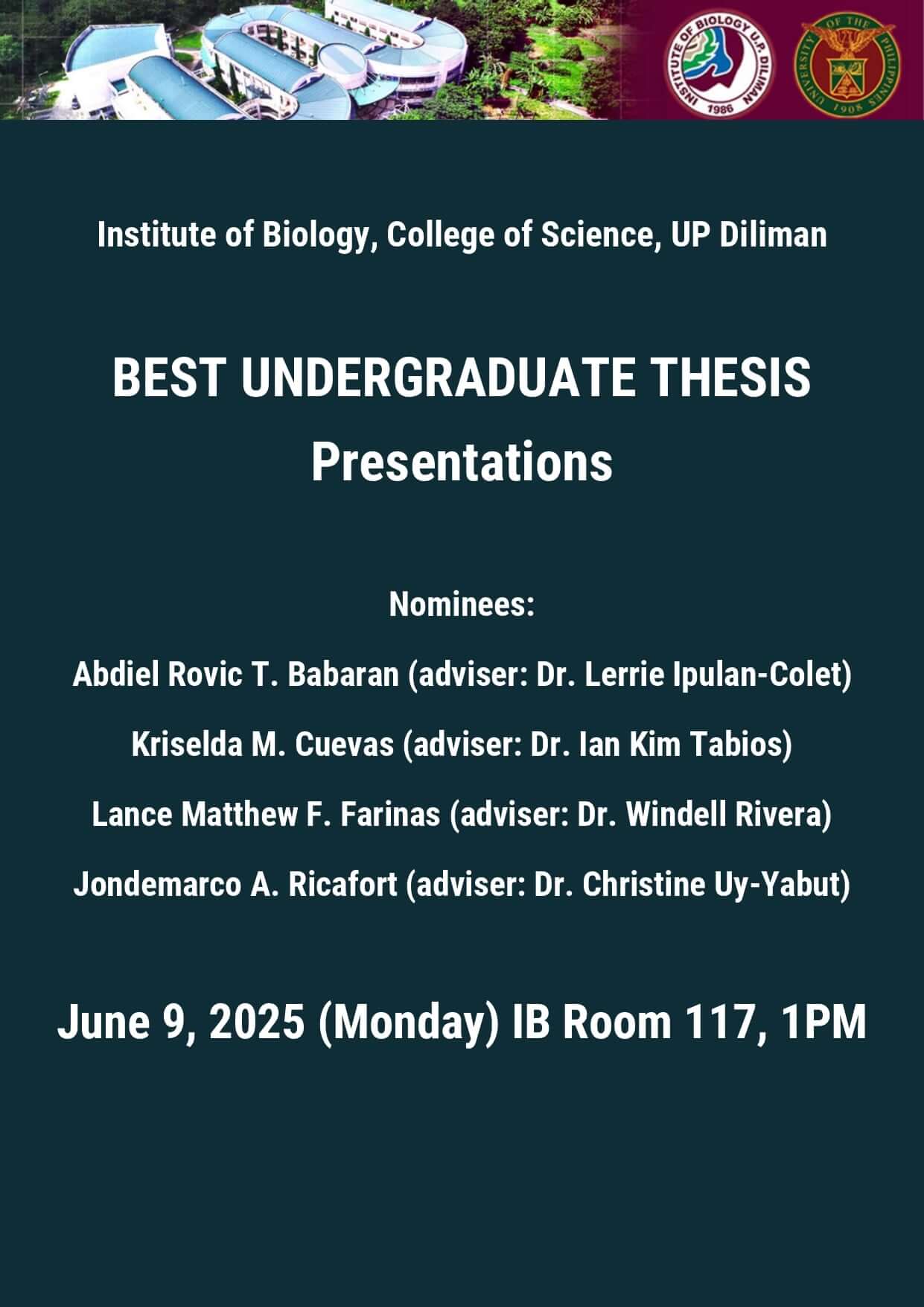 INSTITUTE OF BIOLOGY U.P. DILIMAN 1986

UNIVERSITY OF THE PHILIPPINES 1908

Institute of Biology, College of Science, UP Diliman

BEST UNDERGRADUATE THESIS Presentations

Nominees:

Abdiel Rovic T. Babaran (adviser: Dr. Lerrie Ipulan-Colet)

Kriselda M. Cuevas (adviser: Dr. Ian Kim Tabios)

Lance Matthew F. Farinas (adviser: Dr. Windell Rivera)

Jondemarco A. Ricafort (adviser: Dr. Christine Uy-Yabut)

June 9, 2025 (Monday) IB Room 117, 1PM